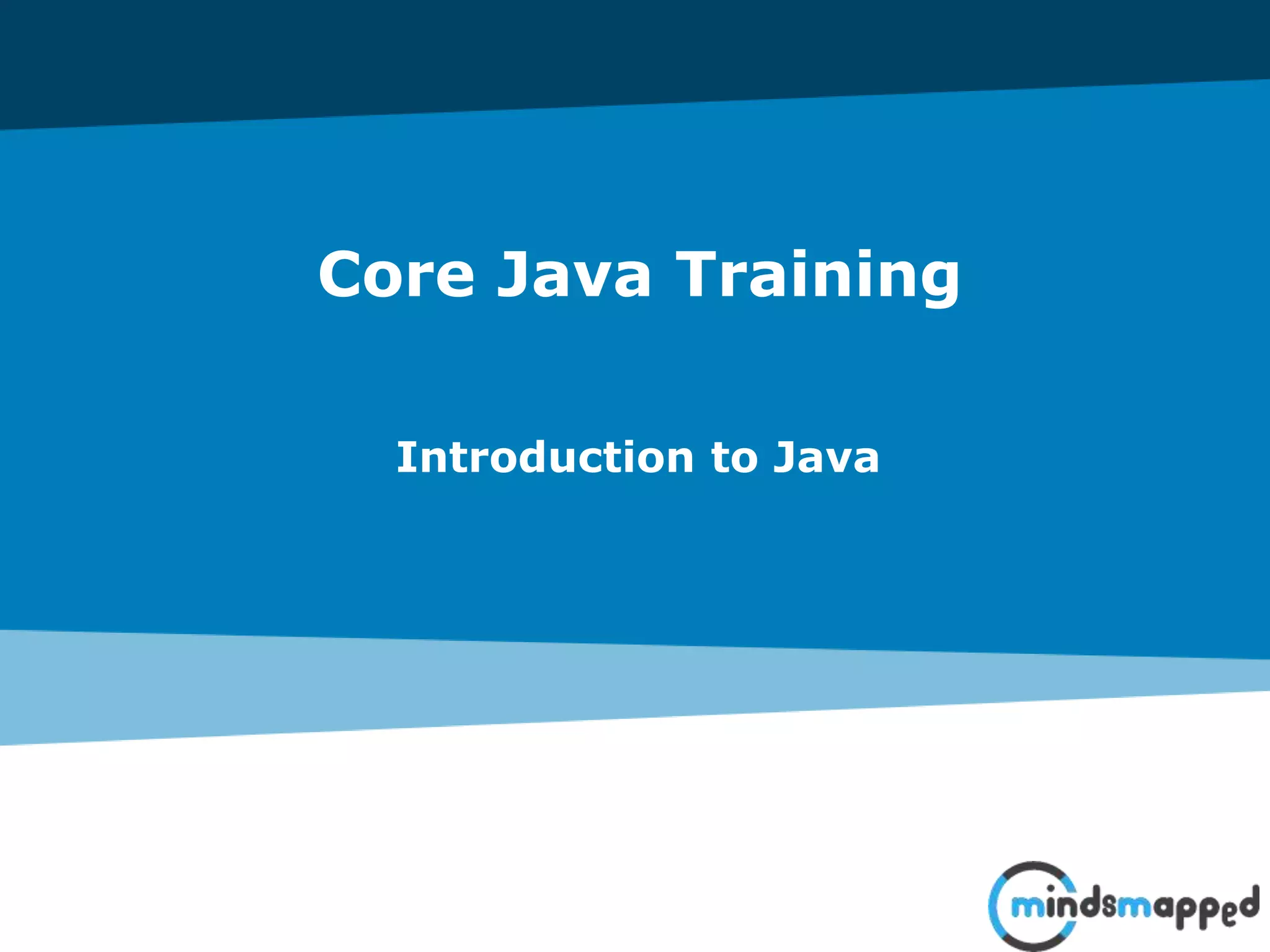 Core Java Training

Introduction to Java

mindsmapped